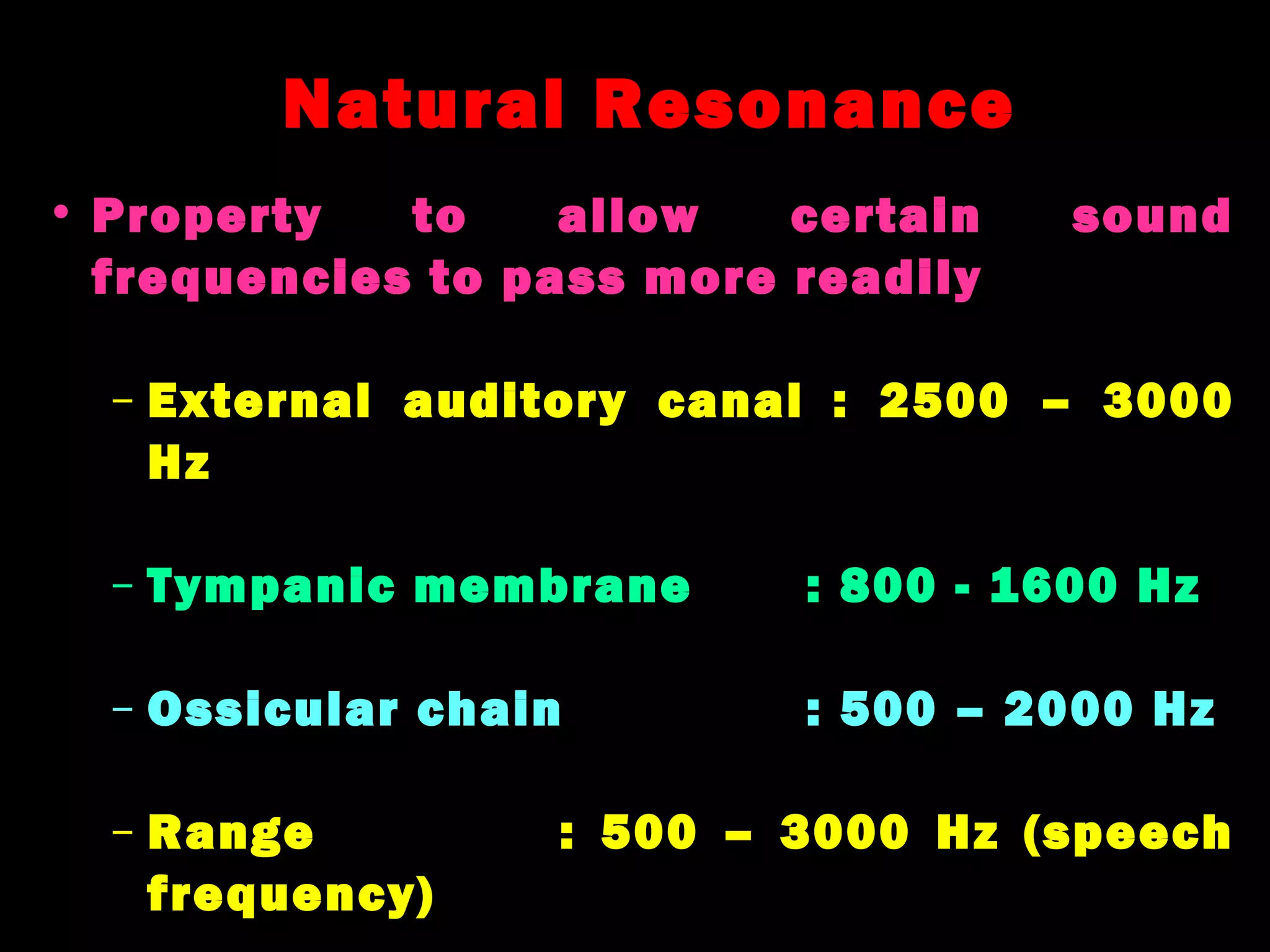 Natural Resonance

• Property to allow certain sound frequencies to pass more readily

– External auditory canal : 2500 – 3000 Hz

– Tympanic membrane : 800 - 1600 Hz

– Ossicular chain : 500 – 2000 Hz

– Range : 500 – 3000 Hz (speech frequency)